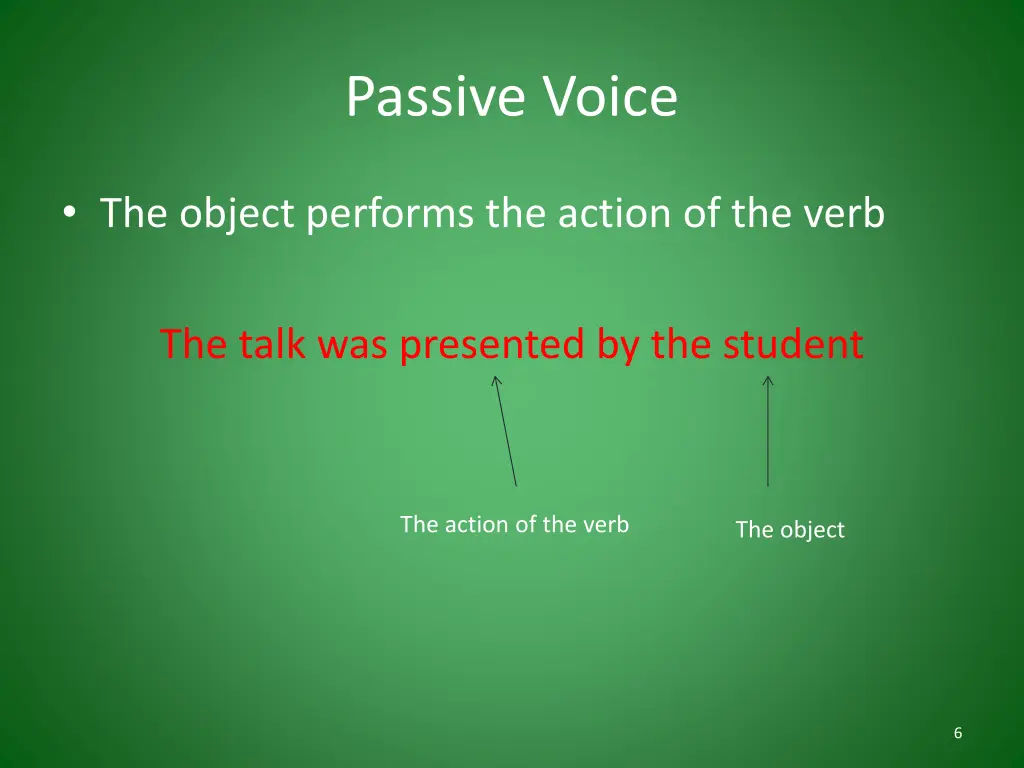 Passive Voice

• The object performs the action of the verb

The talk was presented by the student

The action of the verb

The object

6